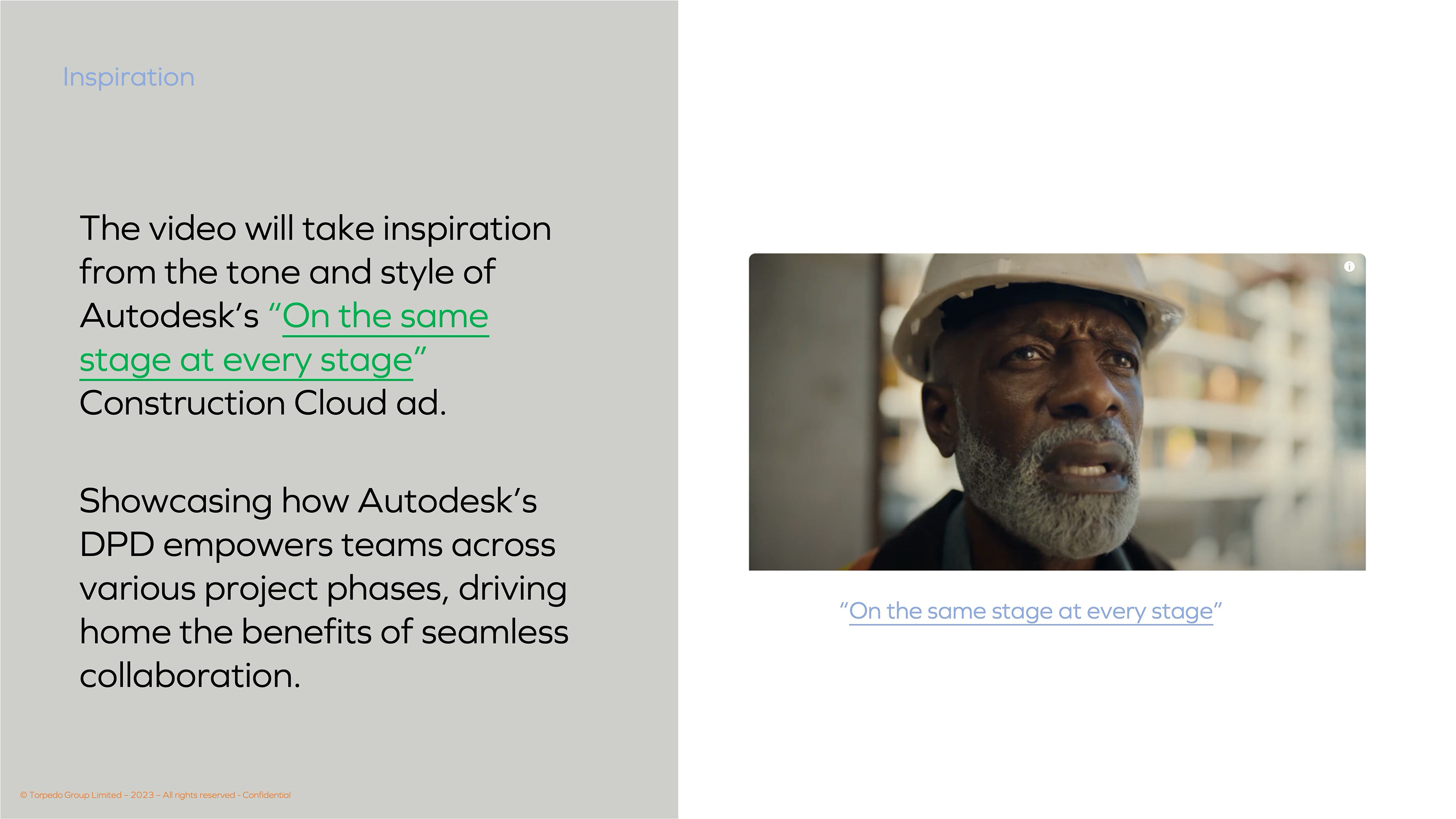 Inspiration

The video will take inspiration from the tone and style of Autodesk's "On the same stage at every stage" Construction Cloud ad.

Showcasing how Autodesk's DPD empowers teams across various project phases, driving home the benefits of seamless collaboration.

© Torpedo Group Limited – 2023 – All rights reserved - Confidential

"On the same stage at every stage"